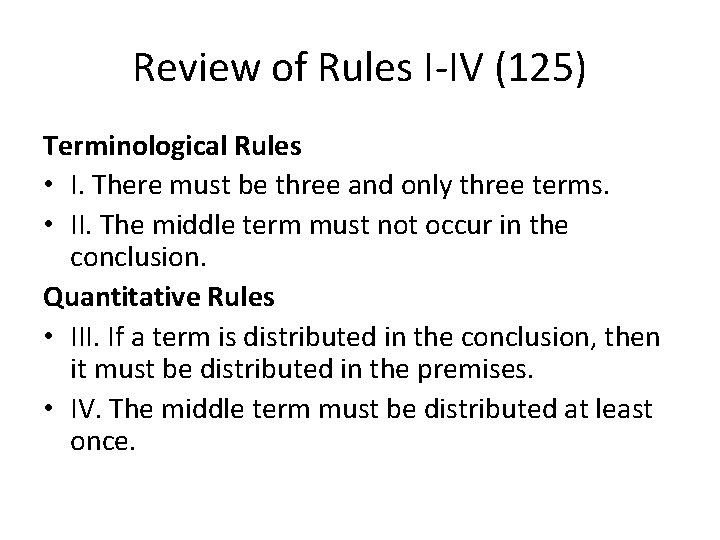 Review of Rules I-IV (125)

Terminological Rules

• I. There must be three and only three terms.

• II. The middle term must not occur in the conclusion.

Quantitative Rules

• III. If a term is distributed in the conclusion, then it must be distributed in the premises.

• IV. The middle term must be distributed at least once.